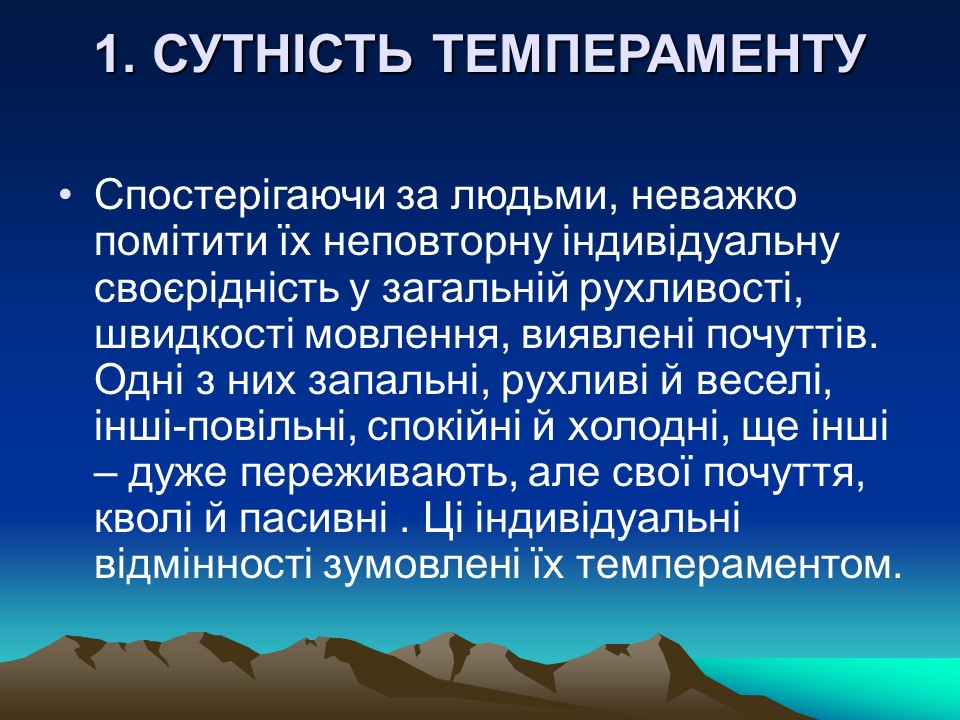 1. СУТНІСТЬ ТЕМПЕРАМЕНТУ

• Спостерігаючи за людьми, неважко помітити їх неповторну індивідуальну своєрідність у загальній рухливості, швидкості мовлення, виявлені почуттів. Одні з них запальні, рухливі й веселі, інші-повільні, спокійні й холодні, ще інші – дуже переживають, але свої почуття, кволі й пасивні . Ці індивідуальні відмінності зумовлені їх темпераментом.